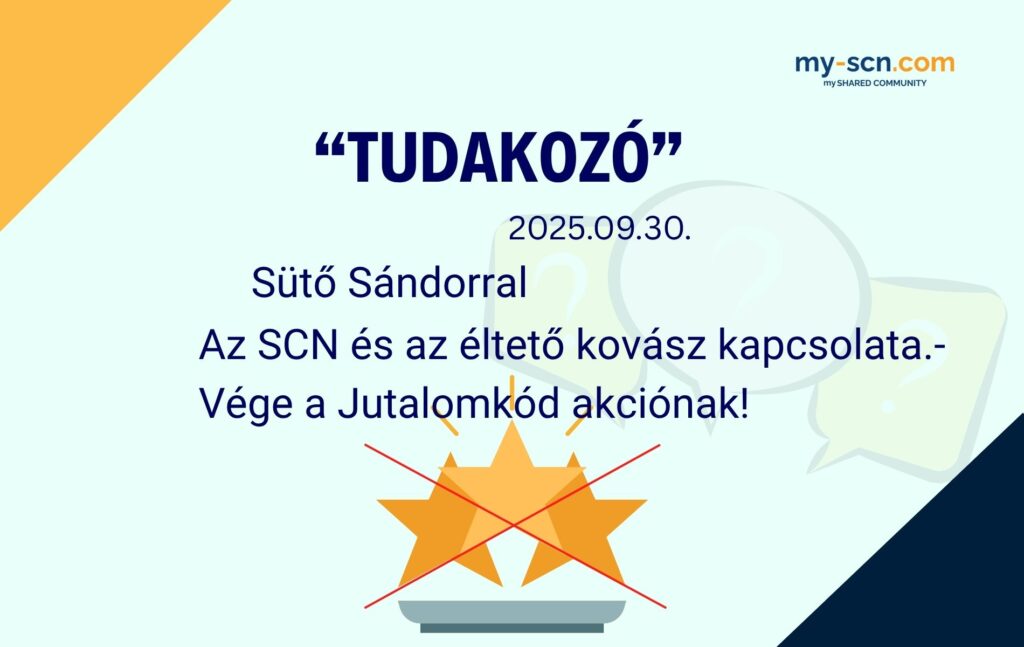 my-scn.com
my SHARED COMMUNITY

“TUDAKOZÓ”

2025.09.30.

Sütő Sándorral

Az SCN és az éltető kovász kapcsolata.-
Vége a Jutalomkód akciónak!